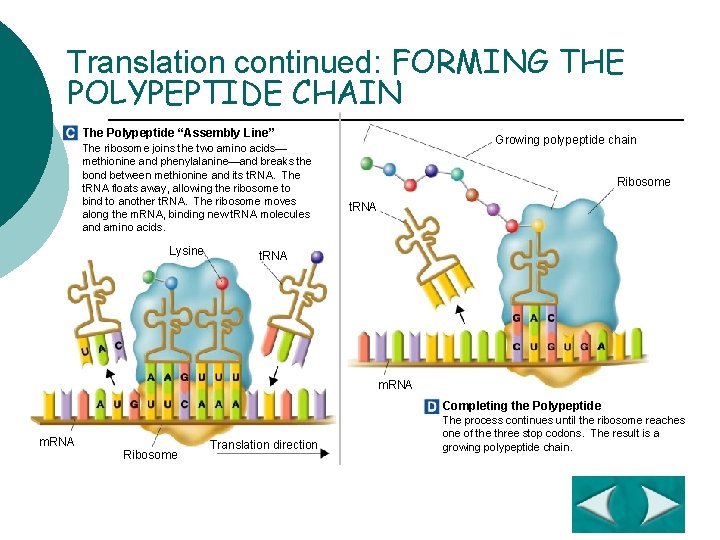 Translation continued: FORMING THE POLYPEPTIDE CHAIN

C The Polypeptide "Assembly Line"
The ribosome joins the two amino acids—methionine and phenylalanine—and breaks the bond between methionine and its tRNA. The tRNA floats away, allowing the ribosome to bind to another tRNA. The ribosome moves along the mRNA, binding new tRNA molecules and amino acids.

Lysine
tRNA
U A C
A A G U U U
A U G U U C A A A
mRNA
Ribosome
Translation direction

Growing polypeptide chain
Ribosome
tRNA
G A C
C U G U G A
mRNA

D Completing the Polypeptide
The process continues until the ribosome reaches one of the three stop codons. The result is a growing polypeptide chain.